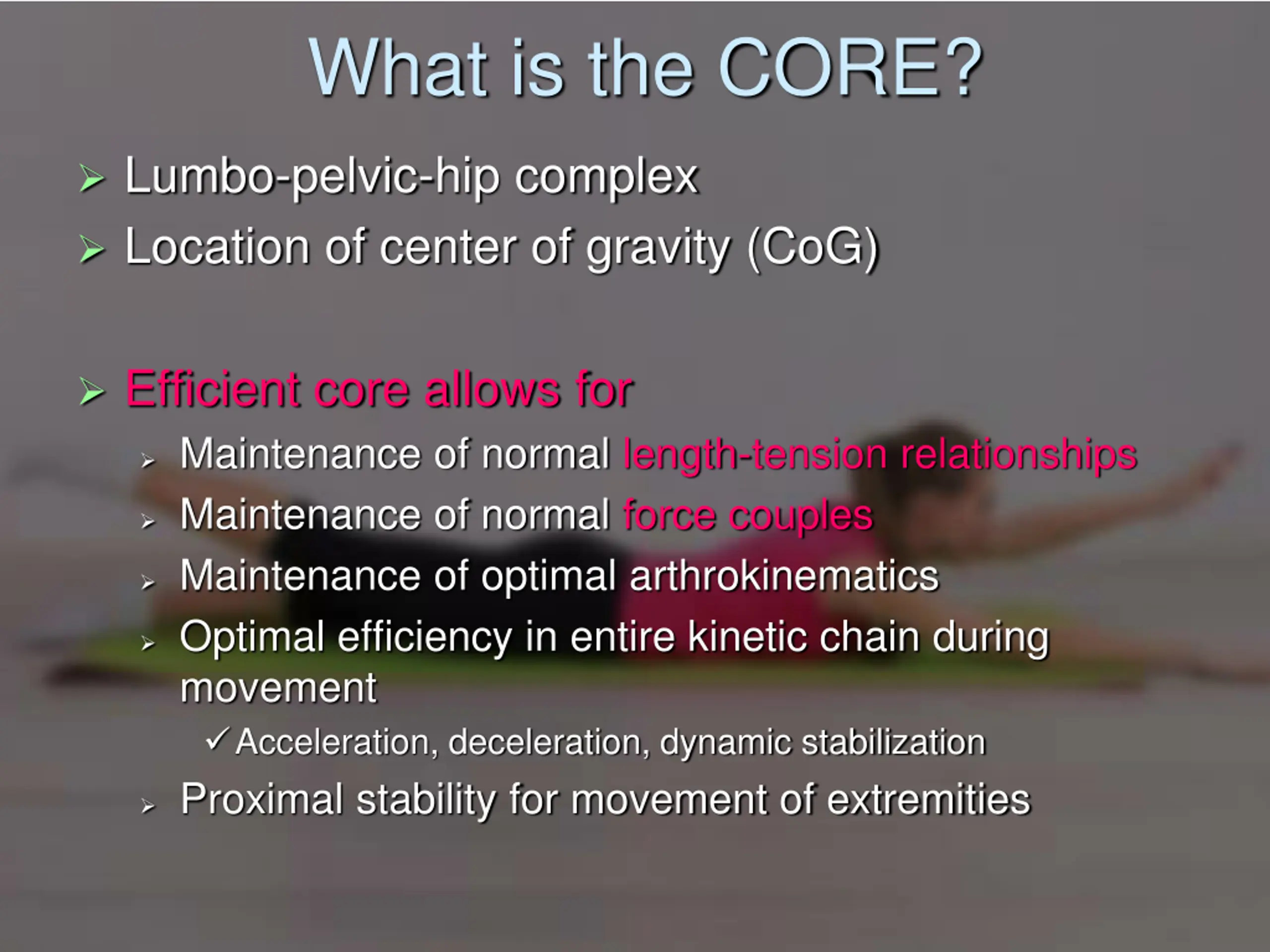 What is the CORE?

➢ Lumbo-pelvic-hip complex
➢ Location of center of gravity (CoG)

➢ Efficient core allows for
 ➢ Maintenance of normal length-tension relationships
 ➢ Maintenance of normal force couples
 ➢ Maintenance of optimal arthrokinematics
 ➢ Optimal efficiency in entire kinetic chain during movement
  ✓ Acceleration, deceleration, dynamic stabilization
 ➢ Proximal stability for movement of extremities